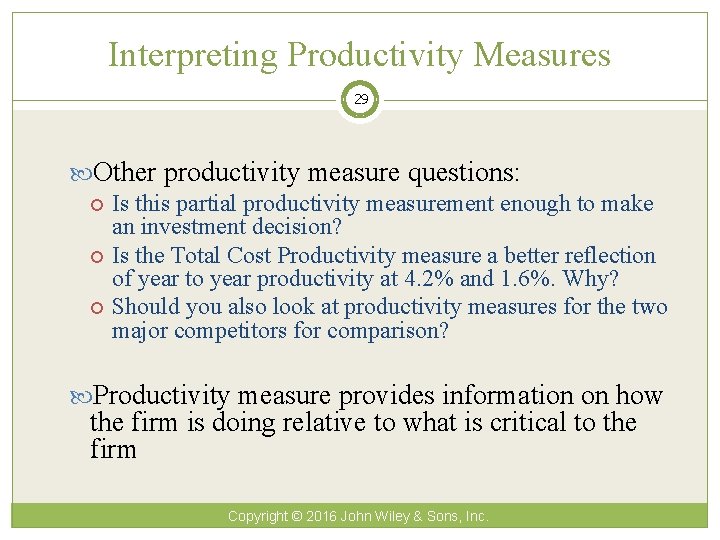 Interpreting Productivity Measures

29

Other productivity measure questions:

Is this partial productivity measurement enough to make an investment decision?

Is the Total Cost Productivity measure a better reflection of year to year productivity at 4.2% and 1.6%. Why?

Should you also look at productivity measures for the two major competitors for comparison?

Productivity measure provides information on how the firm is doing relative to what is critical to the firm

Copyright © 2016 John Wiley & Sons, Inc.